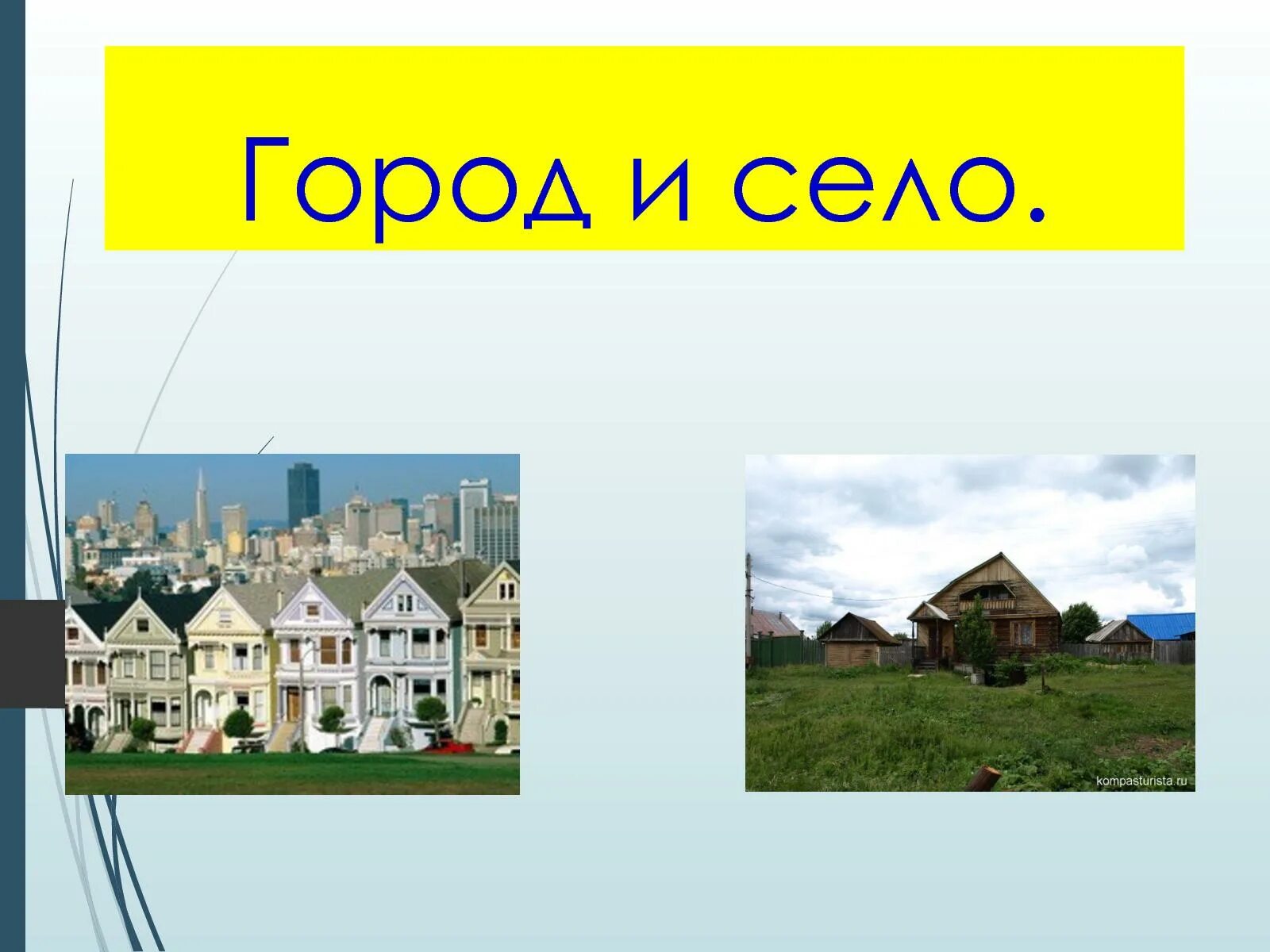 Город и село.

kompasturista.ru